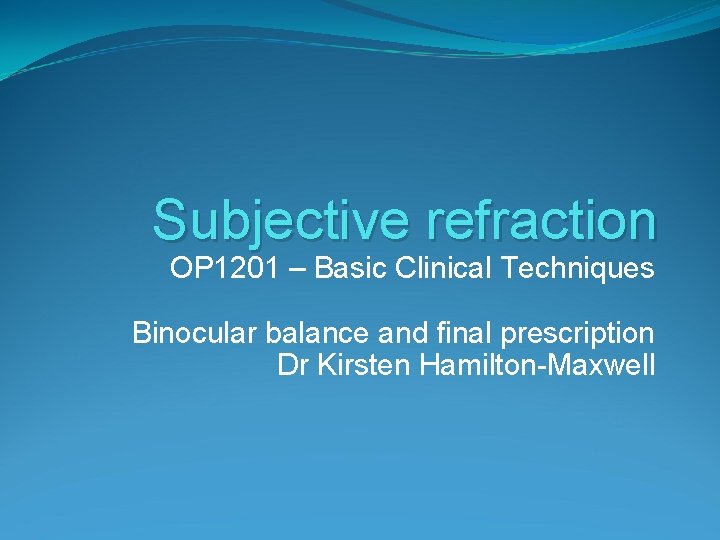 Subjective refraction

OP1201 – Basic Clinical Techniques

Binocular balance and final prescription
Dr Kirsten Hamilton-Maxwell